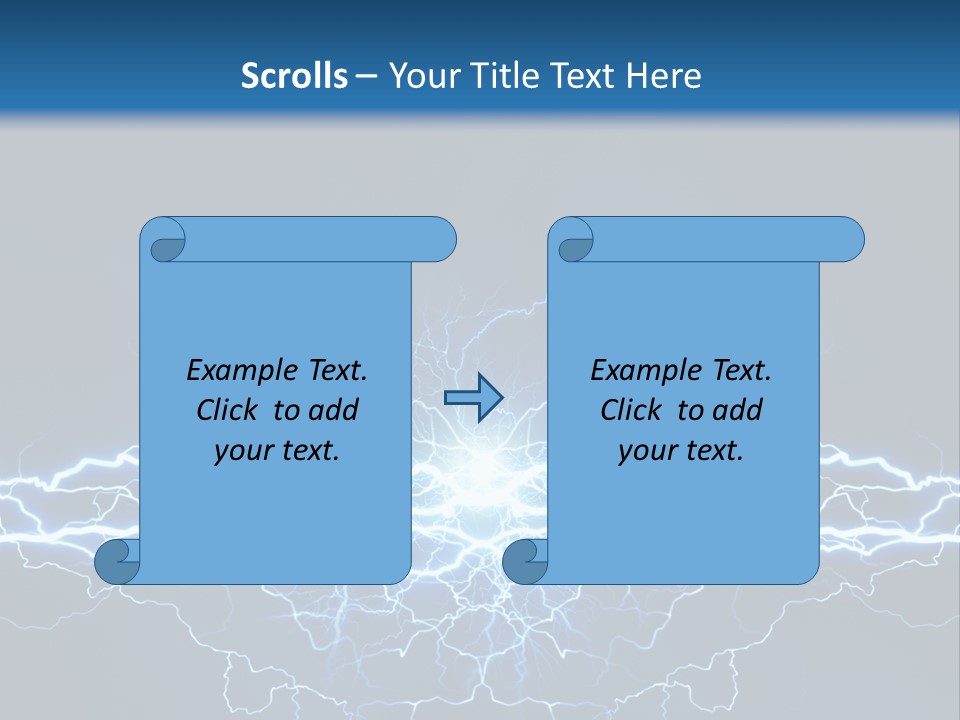 Scrolls – Your Title Text Here

Example Text. Click to add your text.

Example Text. Click to add your text.